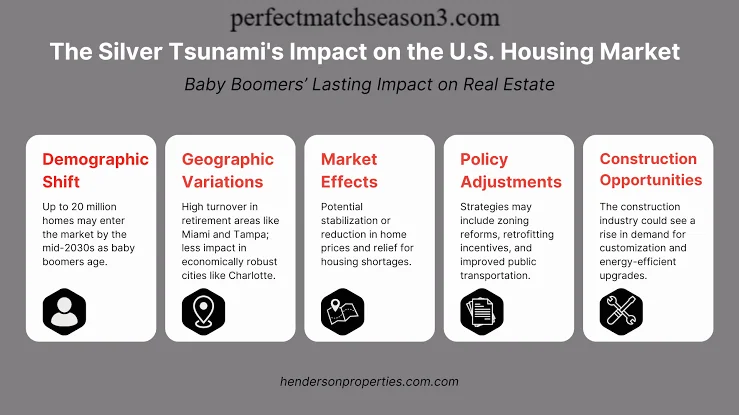 perfectmatchseason3.com

The Silver Tsunami's Impact on the U.S. Housing Market

Baby Boomers' Lasting Impact on Real Estate

Demographic Shift

Up to 20 million homes may enter the market by the mid-2030s as baby boomers age.

Geographic Variations

High turnover in retirement areas like Miami and Tampa; less impact in economically robust cities like Charlotte.

Market Effects

Potential stabilization or reduction in home prices and relief for housing shortages.

Policy Adjustments

Strategies may include zoning reforms, retrofitting incentives, and improved public transportation.

Construction Opportunities

The construction industry could see a rise in demand for customization and energy-efficient upgrades.

hendersonproperties.com.com